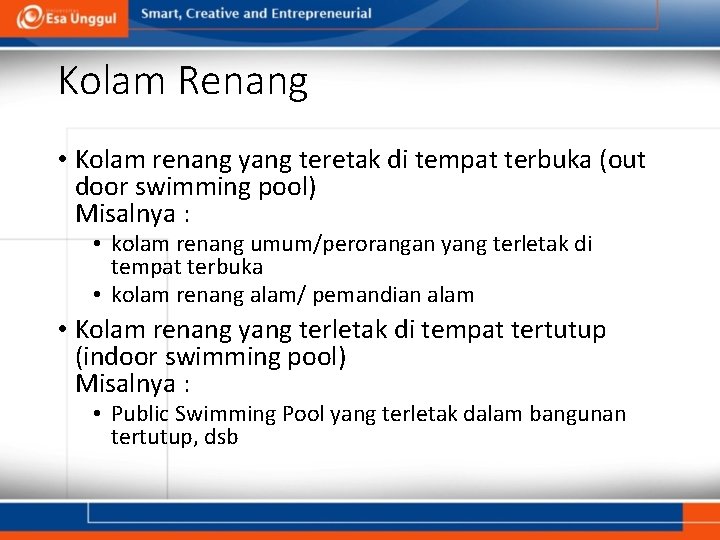 Esa Unggul
Smart, Creative and Entrepreneurial

Kolam Renang

• Kolam renang yang teretak di tempat terbuka (out door swimming pool)
Misalnya :
• kolam renang umum/perorangan yang terletak di tempat terbuka
• kolam renang alam/ pemandian alam
• Kolam renang yang terletak di tempat tertutup (indoor swimming pool)
Misalnya :
• Public Swimming Pool yang terletak dalam bangunan tertutup, dsb